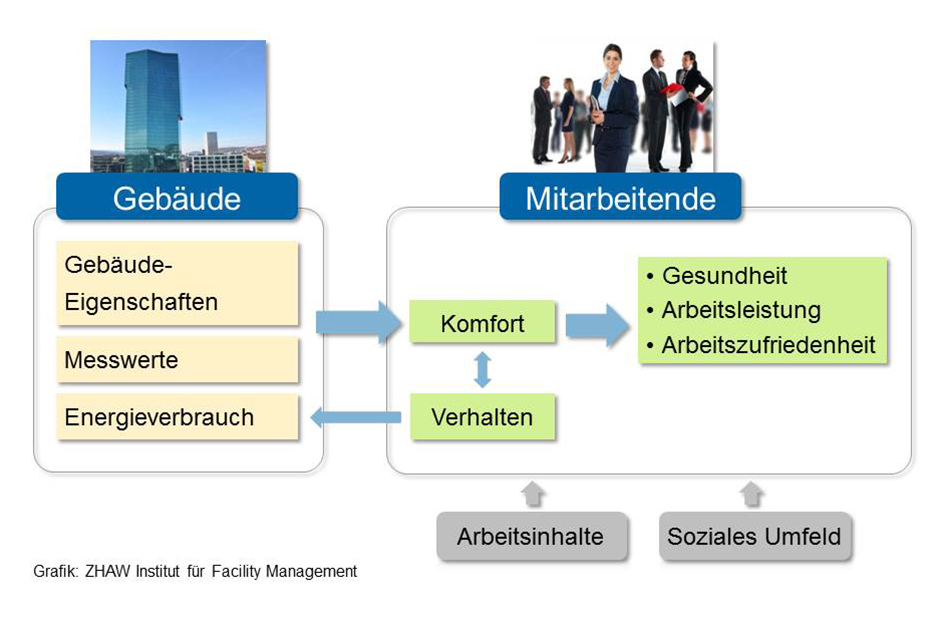 Gebäude

Gebäude-Eigenschaften

Messwerte

Energieverbrauch

Mitarbeitende

Komfort

Verhalten

• Gesundheit
• Arbeitsleistung
• Arbeitszufriedenheit

Arbeitsinhalte

Soziales Umfeld

Grafik: ZHAW Institut für Facility Management